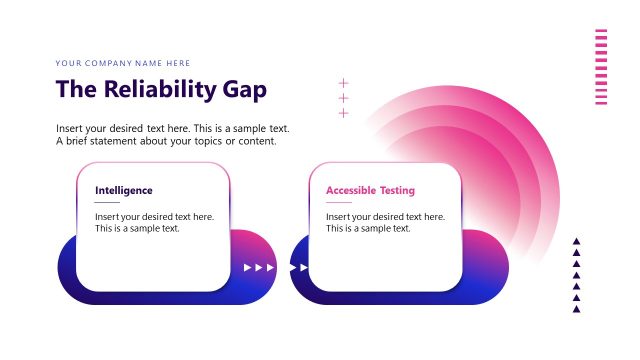 YOUR COMPANY NAME HERE

The Reliability Gap

Insert your desired text here. This is a sample text. A brief statement about your topics or content.

Intelligence

Insert your desired text here. This is a sample text.

Accessible Testing

Insert your desired text here. This is a sample text.